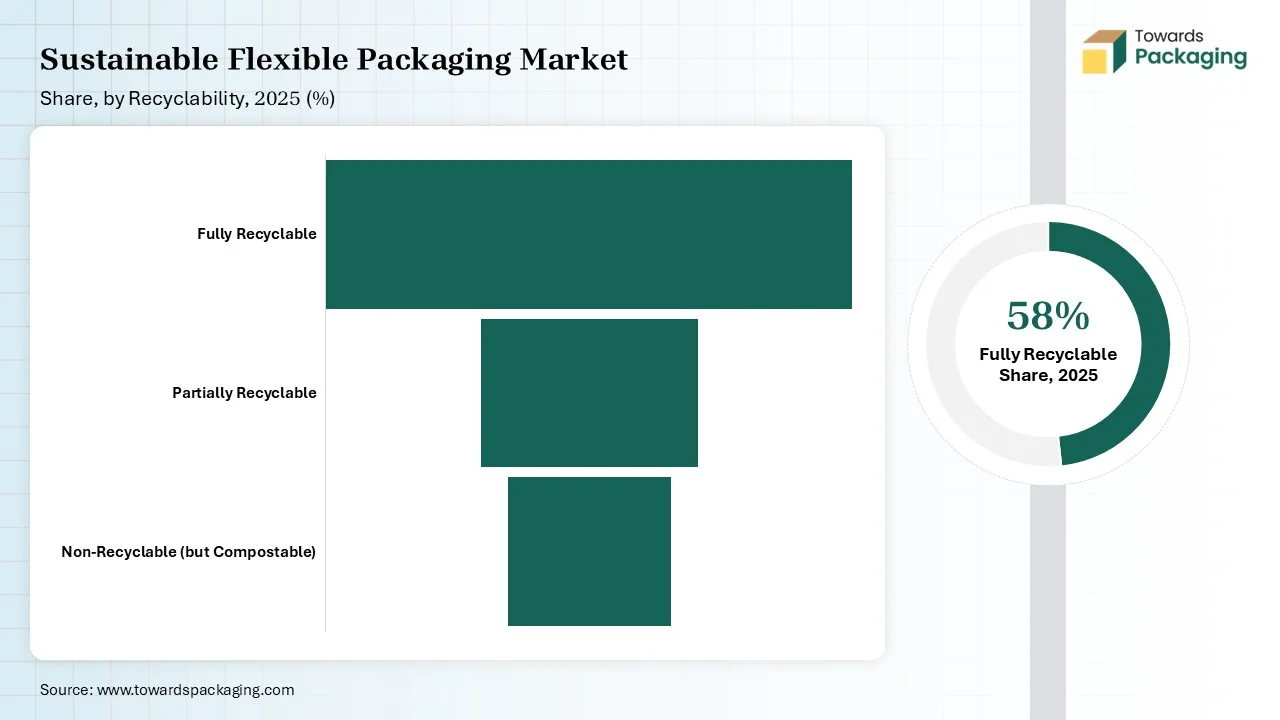 Sustainable Flexible Packaging Market
Share, by Recyclability, 2025 (%)

Towards Packaging

Fully Recyclable

Partially Recyclable

Non-Recyclable (but Compostable)

58%
Fully Recyclable Share, 2025

Source: www.towardspackaging.com